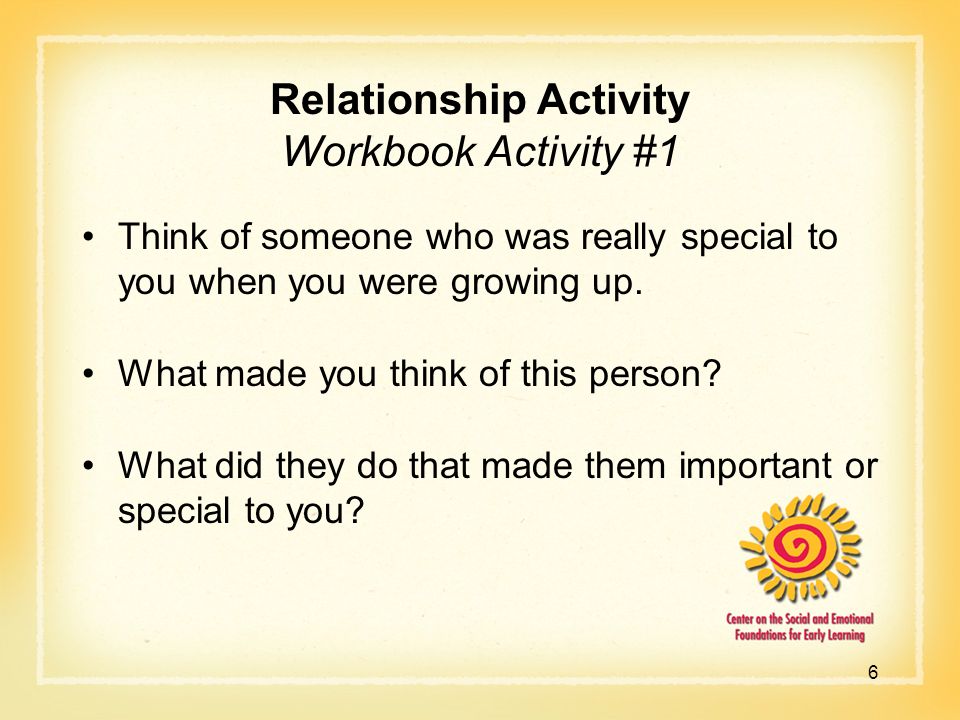 Relationship Activity
Workbook Activity #1

• Think of someone who was really special to you when you were growing up.

• What made you think of this person?

• What did they do that made them important or special to you?

Center on the Social and Emotional Foundations for Early Learning

6